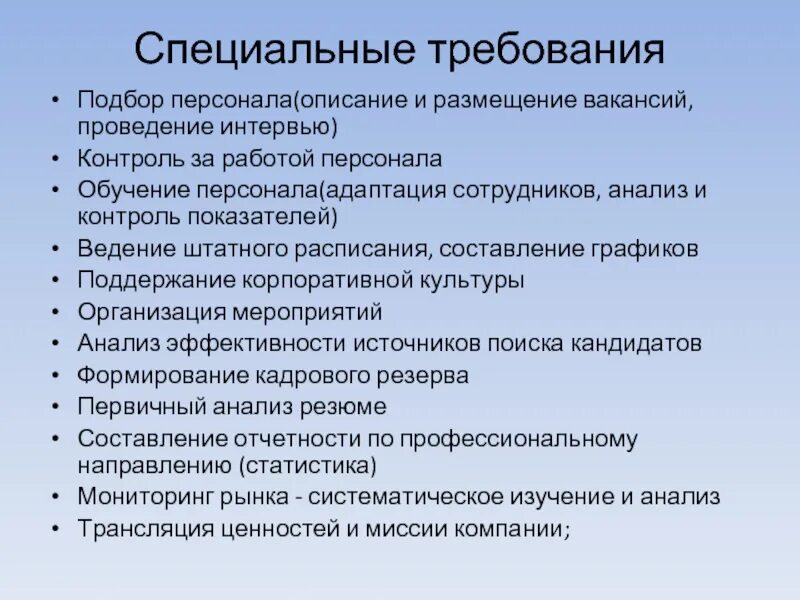 Специальные требования

• Подбор персонала(описание и размещение вакансий, проведение интервью)
• Контроль за работой персонала
• Обучение персонала(адаптация сотрудников, анализ и контроль показателей)
• Ведение штатного расписания, составление графиков
• Поддержание корпоративной культуры
• Организация мероприятий
• Анализ эффективности источников поиска кандидатов
• Формирование кадрового резерва
• Первичный анализ резюме
• Составление отчетности по профессиональному направлению (статистика)
• Мониторинг рынка - систематическое изучение и анализ
• Трансляция ценностей и миссии компании;